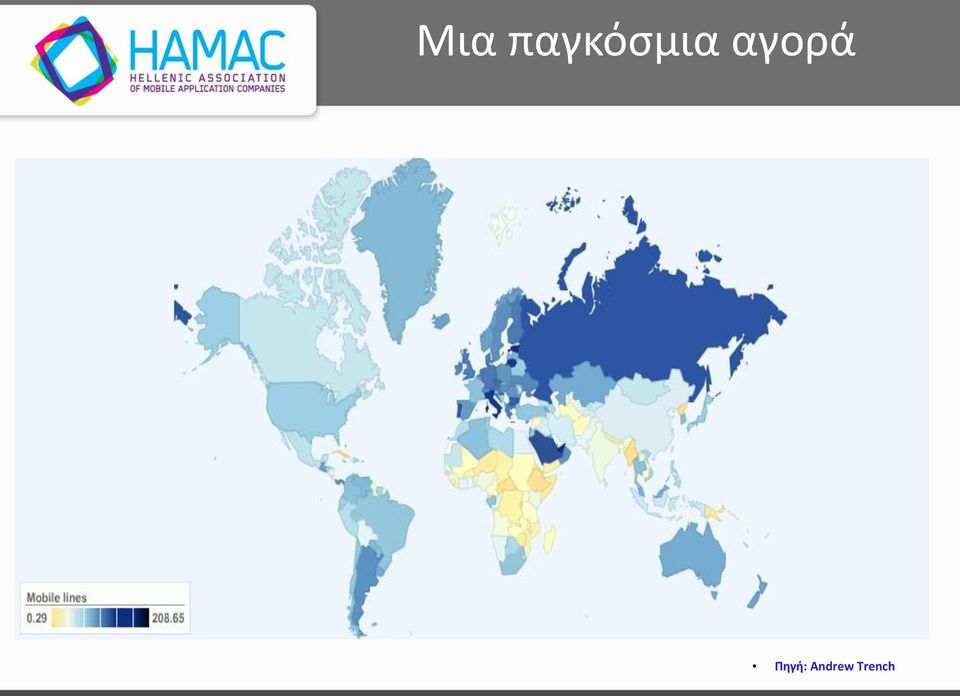 HAMAC
HELLENIC ASSOCIATION
OF MOBILE APPLICATION COMPANIES

Μια παγκόσμια αγορά

Mobile lines
0.29 208.65

• Πηγή: Andrew Trench